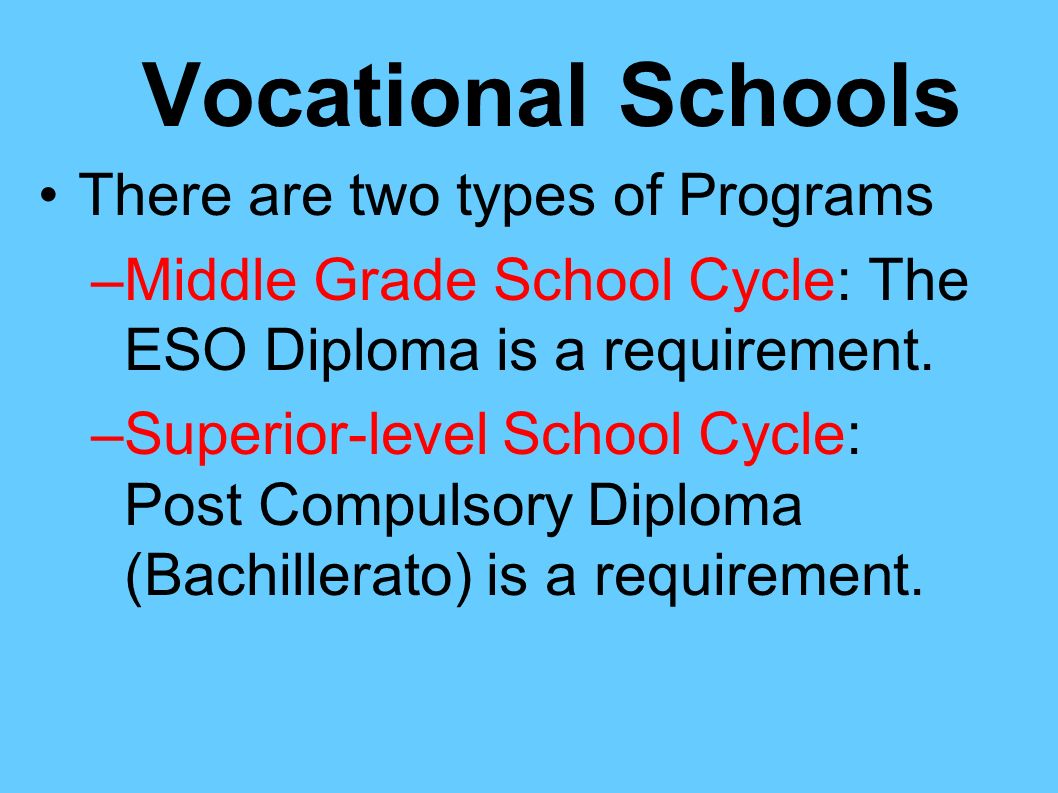 Vocational Schools

• There are two types of Programs

–Middle Grade School Cycle: The ESO Diploma is a requirement.

–Superior-level School Cycle: Post Compulsory Diploma (Bachillerato) is a requirement.